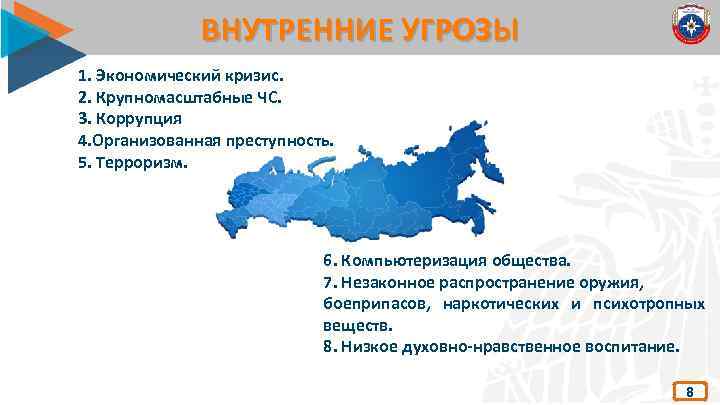 ВНУТРЕННИЕ УГРОЗЫ

1. Экономический кризис.
2. Крупномасштабные ЧС.
3. Коррупция
4.Организованная преступность.
5. Терроризм.

6. Компьютеризация общества.
7. Незаконное распространение оружия, боеприпасов, наркотических и психотропных веществ.
8. Низкое духовно-нравственное воспитание.

8